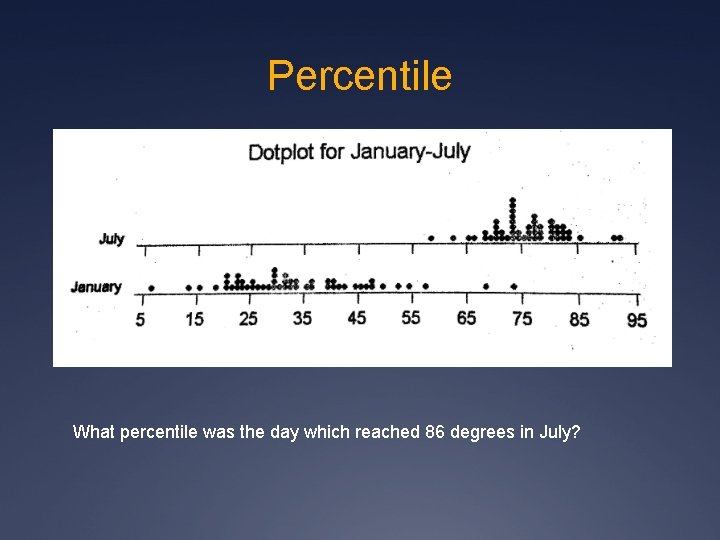 Percentile

Dotplot for January-July

July

January

5 15 25 35 45 55 65 75 85 95

What percentile was the day which reached 86 degrees in July?